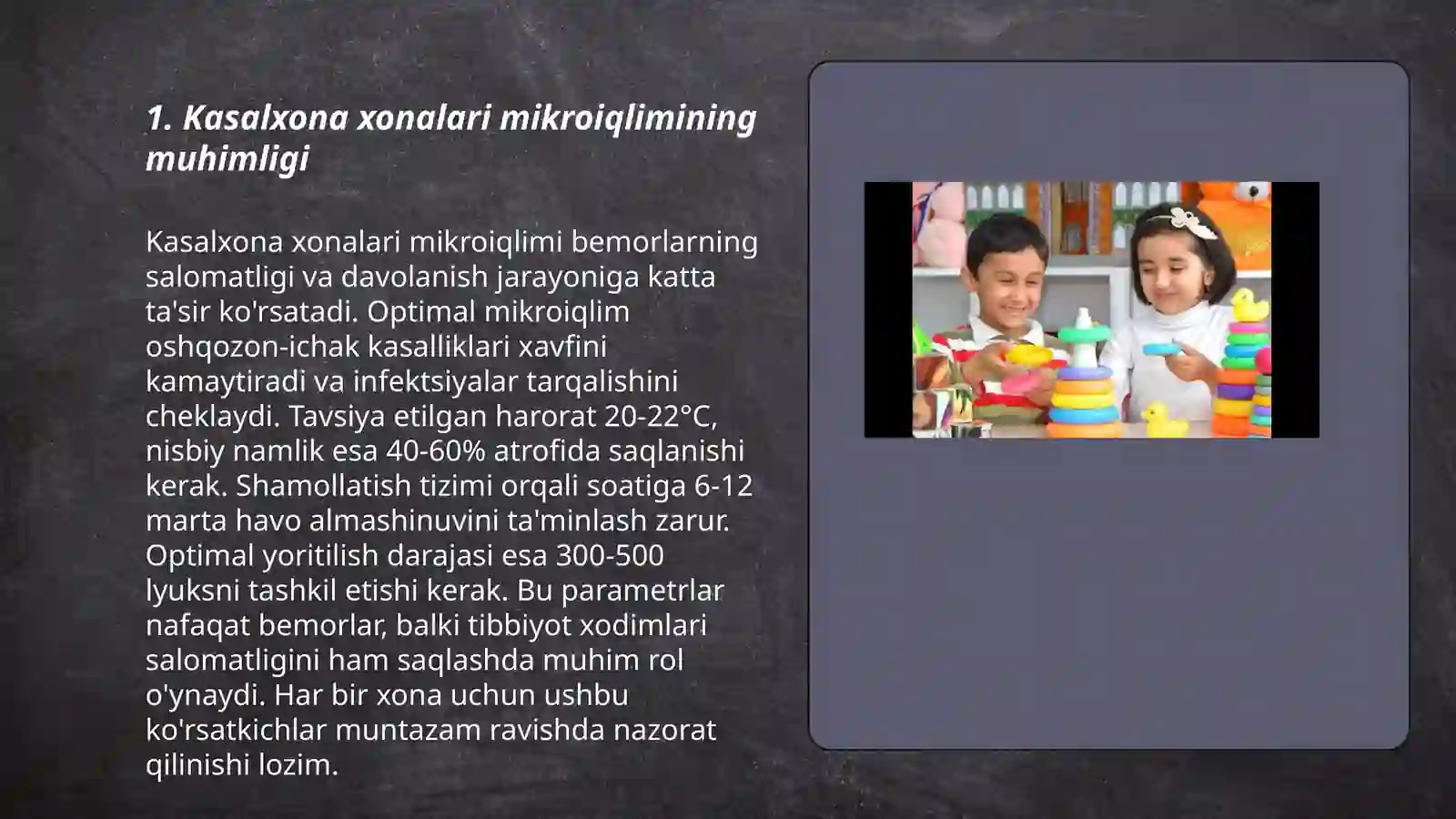 1. Kasalxona xonalari mikroiqlimining muhimligi

Kasalxona xonalari mikroiqlimi bemorlarning salomatligi va davolanish jarayoniga katta ta'sir ko'rsatadi. Optimal mikroiqlim oshqozon-ichak kasalliklari xavfini kamaytiradi va infektsiyalar tarqalishini cheklaydi. Tavsiya etilgan harorat 20-22°C, nisbiy namlik esa 40-60% atrofida saqlanishi kerak. Shamollatish tizimi orqali soatiga 6-12 marta havo almashinuvini ta'minlash zarur. Optimal yoritilish darajasi esa 300-500 lyuksni tashkil etishi kerak. Bu parametrlar nafaqat bemorlar, balki tibbiyot xodimlari salomatligini ham saqlashda muhim rol o'ynaydi. Har bir xona uchun ushbu ko'rsatkichlar muntazam ravishda nazorat qilinishi lozim.